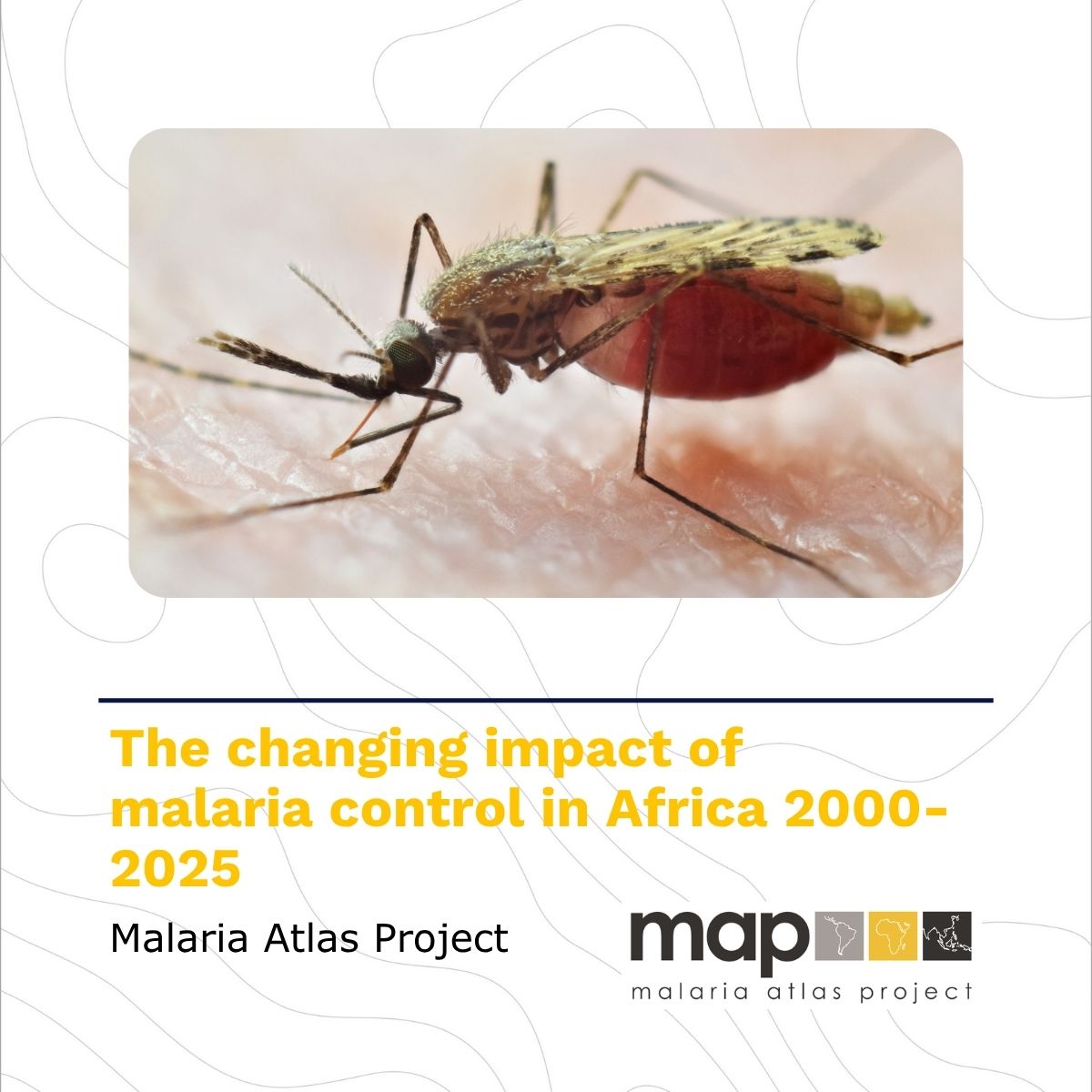 The changing impact of malaria control in Africa 2000-2025

Malaria Atlas Project

map
malaria atlas project